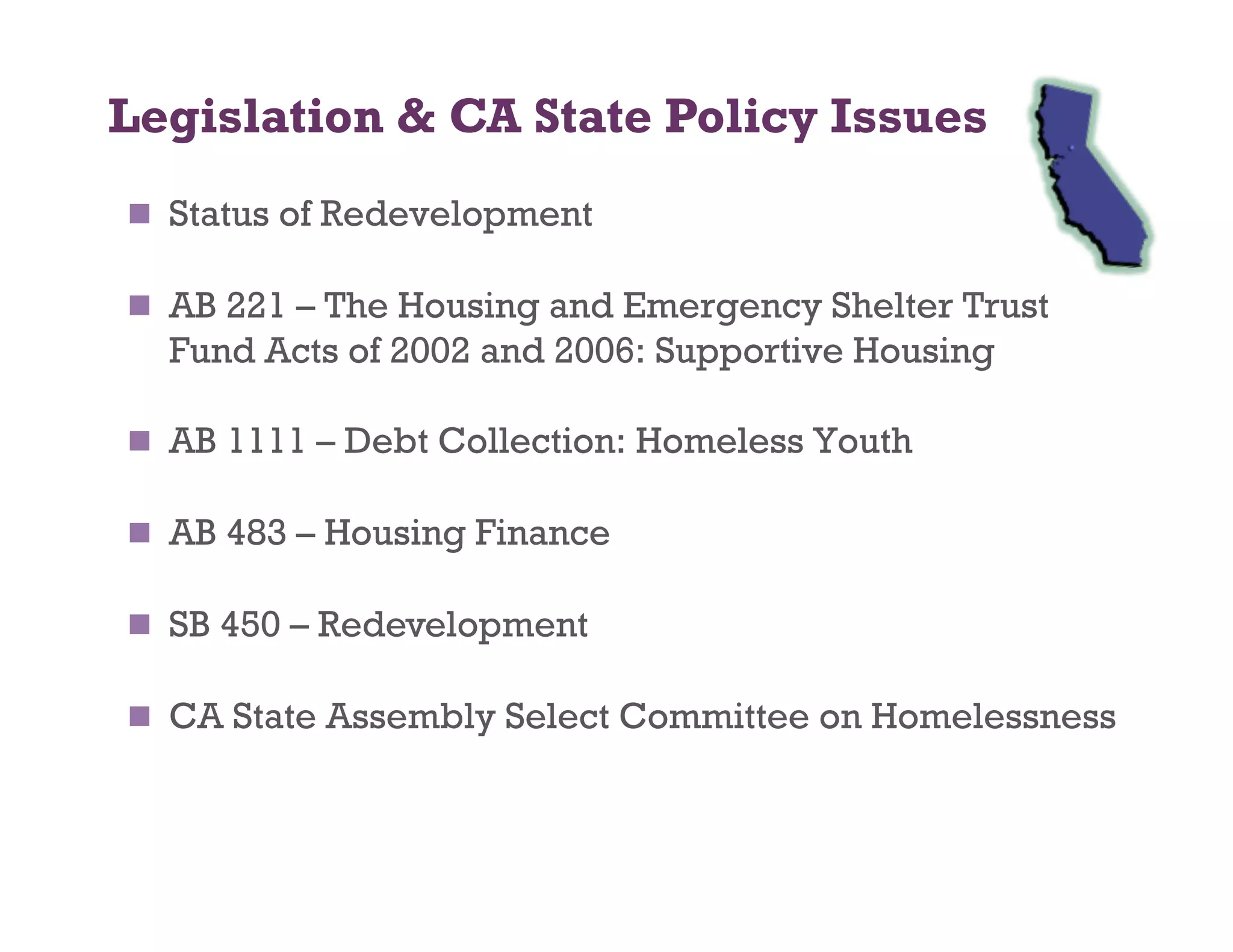 Legislation & CA State Policy Issues

■ Status of Redevelopment

■ AB 221 – The Housing and Emergency Shelter Trust Fund Acts of 2002 and 2006: Supportive Housing

■ AB 1111 – Debt Collection: Homeless Youth

■ AB 483 – Housing Finance

■ SB 450 – Redevelopment

■ CA State Assembly Select Committee on Homelessness